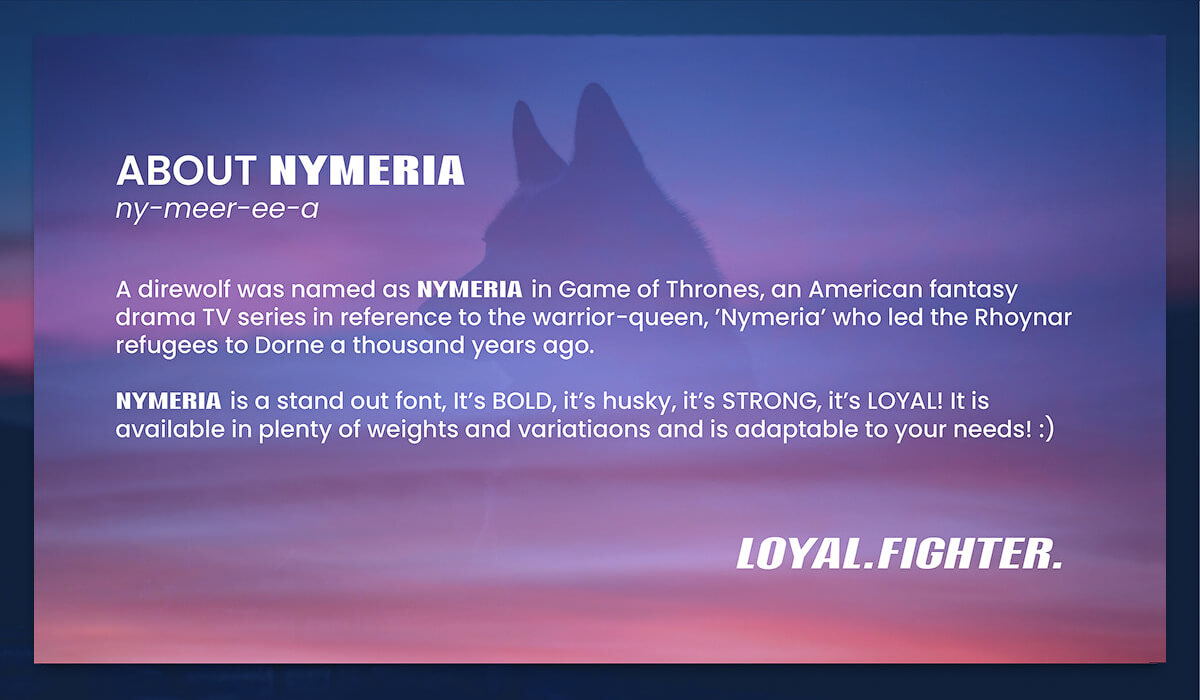 ABOUT NYMERIA
ny-meer-ee-a

A direwolf was named as NYMERIA in Game of Thrones, an American fantasy drama TV series in reference to the warrior-queen, 'Nymeria' who led the Rhoynar refugees to Dorne a thousand years ago.

NYMERIA is a stand out font, It's BOLD, it's husky, it's STRONG, it's LOYAL! It is available in plenty of weights and variatiaons and is adaptable to your needs! :)

LOYAL.FIGHTER.